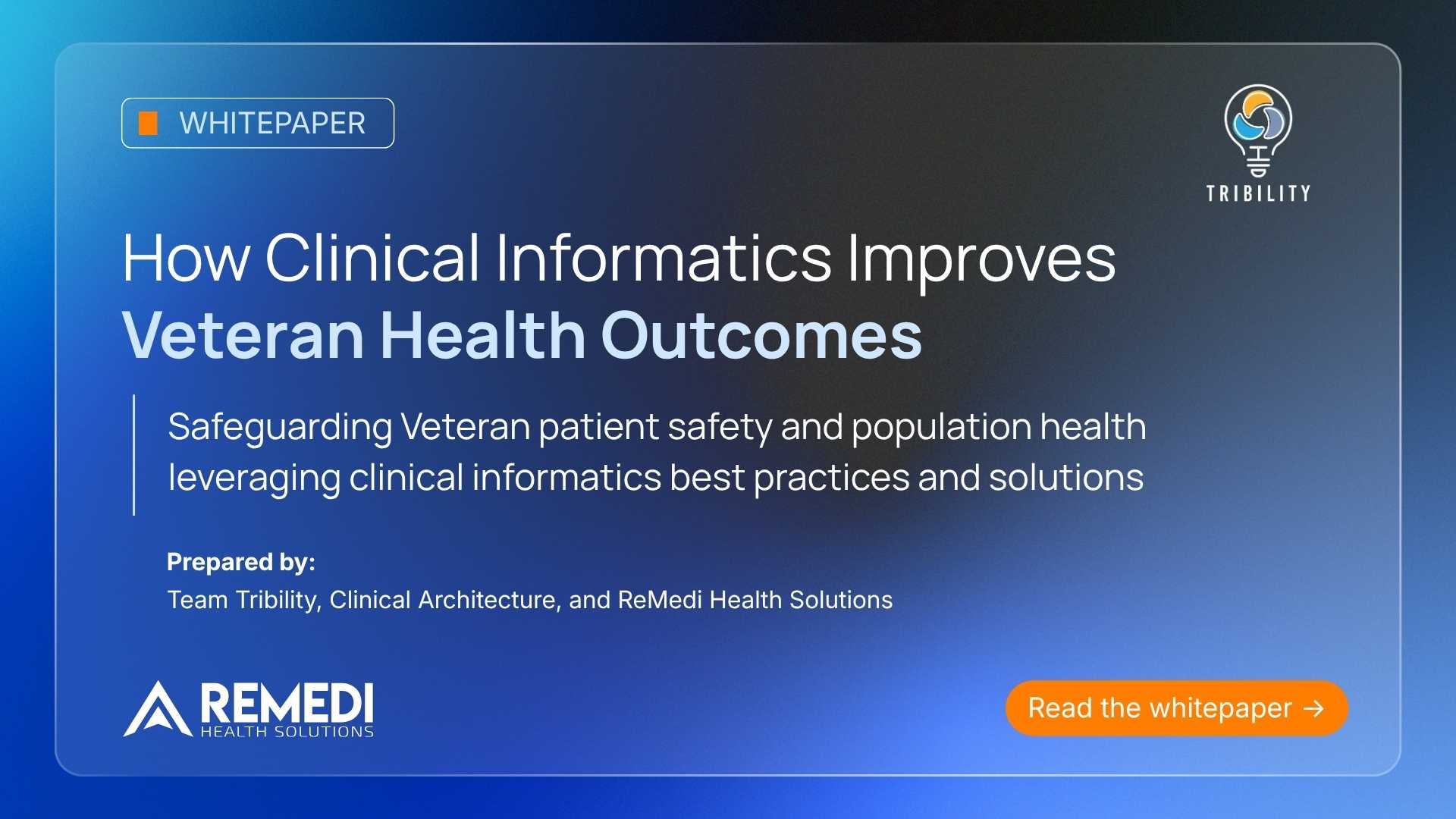 WHITEPAPER

TRIBILITY

How Clinical Informatics Improves
Veteran Health Outcomes

Safeguarding Veteran patient safety and population health leveraging clinical informatics best practices and solutions

Prepared by:
Team Tribility, Clinical Architecture, and ReMedi Health Solutions

REMEDI
HEALTH SOLUTIONS

Read the whitepaper →